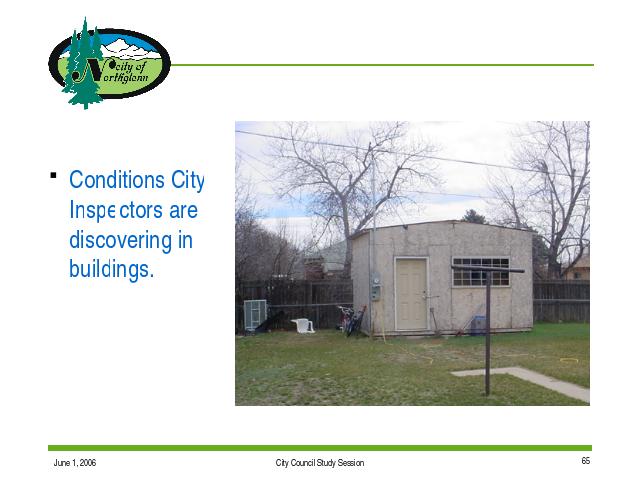 City of Northglenn

▪ Conditions City Inspectors are discovering in buildings.

June 1, 2006

City Council Study Session

65